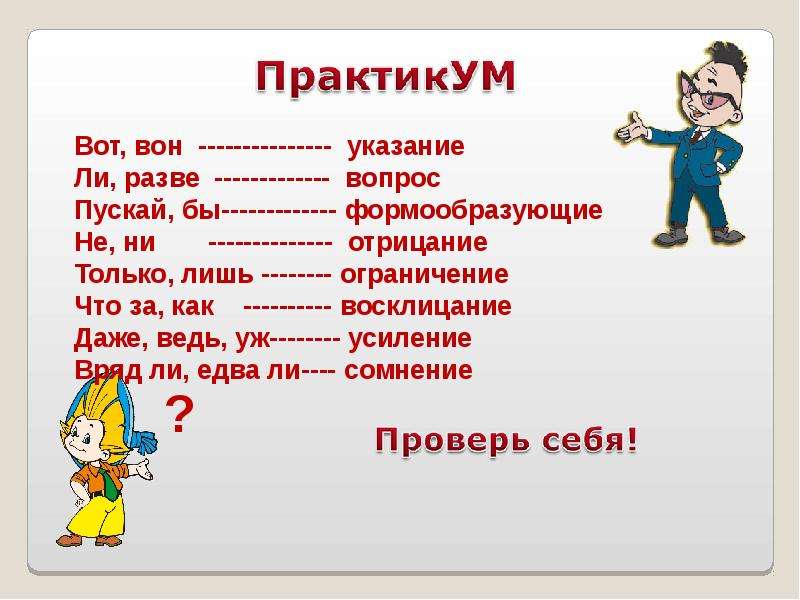 ПрактикУМ

Вот, вон --------------- указание
Ли, разве ------------- вопрос
Пускай, бы------------- формообразующие
Не, ни -------------- отрицание
Только, лишь -------- ограничение
Что за, как ---------- восклицание
Даже, ведь, уж-------- усиление
Вряд ли, едва ли---- сомнение

?

Проверь себя!